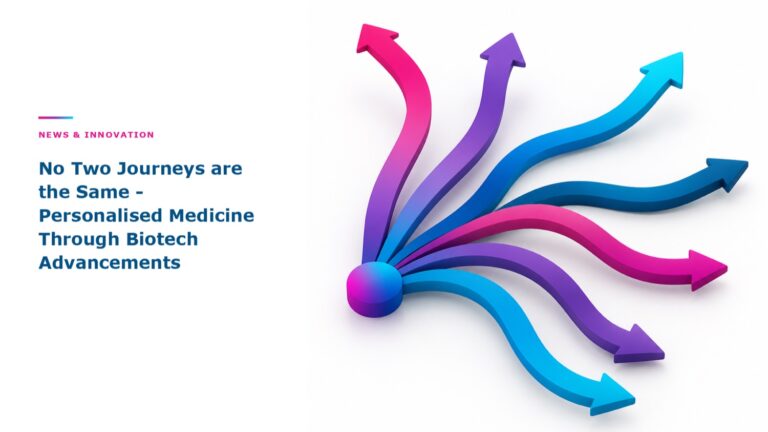 NEWS & INNOVATION

No Two Journeys are the Same - Personalised Medicine Through Biotech Advancements